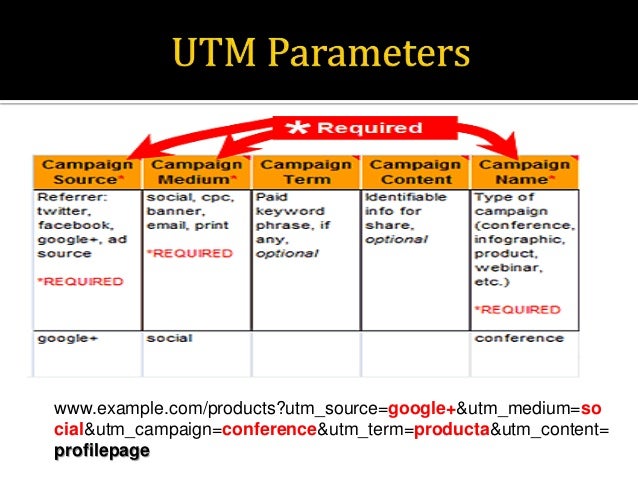 UTM Parameters

* Required

| Campaign Source* | Campaign Medium* | Campaign Term | Campaign Content | Campaign Name* |
|---|---|---|---|---|
| Referrer: twitter, facebook, google+, ad source *REQUIRED | social, cpc, banner, email, print *REQUIRED | Paid keyword phrase, if any, optional | Identifiable info for share, optional | Type of campaign (conference, infographic, product, webinar, etc.) *REQUIRED |
| google+ | social | | | conference |

www.example.com/products?utm_source=google+&utm_medium=social&utm_campaign=conference&utm_term=producta&utm_content=profilepage